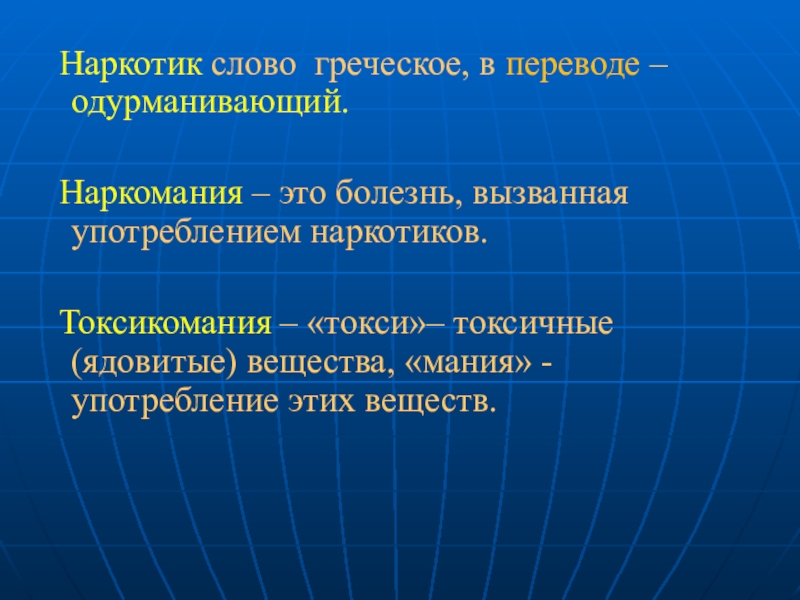 Наркотик слово греческое, в переводе – одурманивающий.

Наркомания – это болезнь, вызванная употреблением наркотиков.

Токсикомания – «токси»– токсичные (ядовитые) вещества, «мания» - употребление этих веществ.